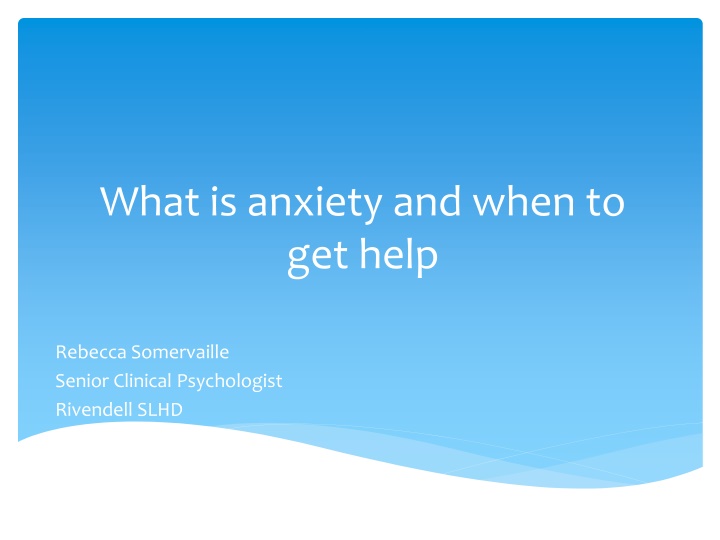 What is anxiety and when to get help

Rebecca Somervaille
Senior Clinical Psychologist
Rivendell SLHD